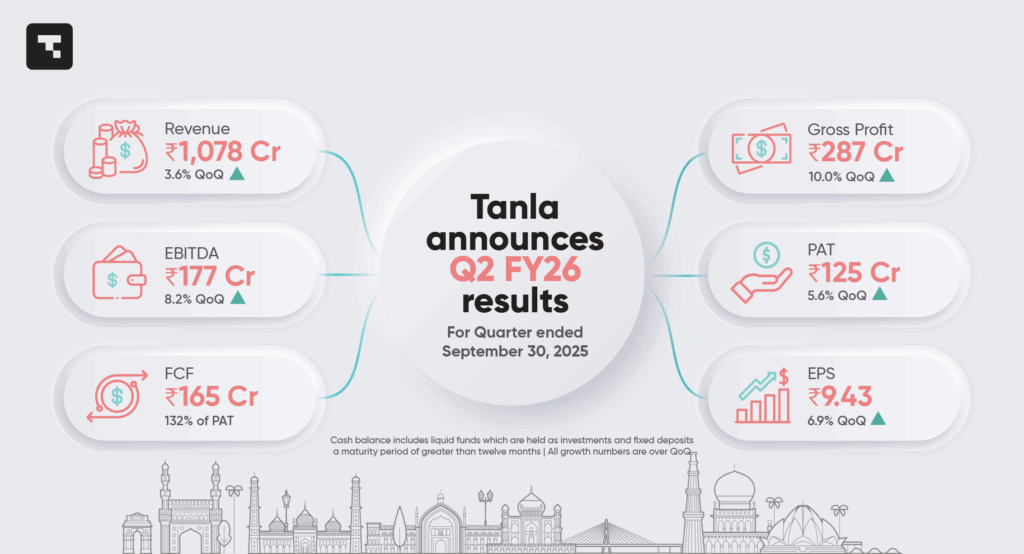 Revenue
₹1,078 Cr
3.6% QoQ

EBITDA
₹177 Cr
8.2% QoQ

FCF
₹165 Cr
132% of PAT

Tanla announces Q2 FY26 results

For Quarter ended September 30, 2025

Gross Profit
₹287 Cr
10.0% QoQ

PAT
₹125 Cr
5.6% QoQ

EPS
₹9.43
6.9% QoQ

Cash balance includes liquid funds which are held as investments and fixed deposits a maturity period of greater than twelve months | All growth numbers are over QoQ